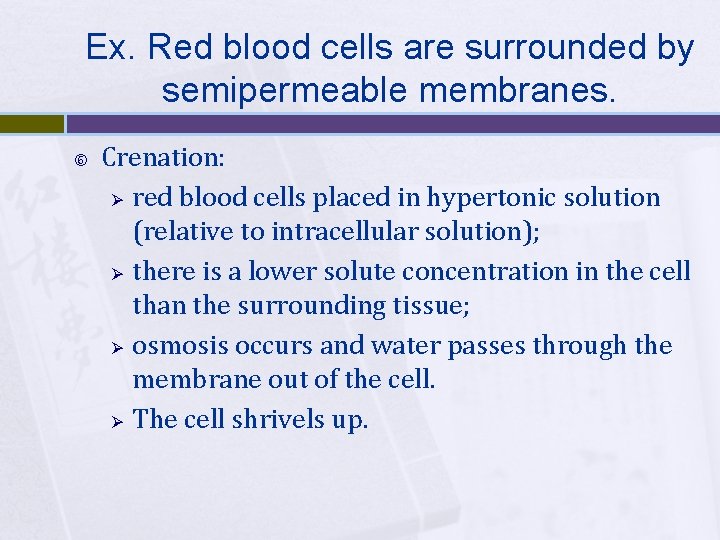 Ex. Red blood cells are surrounded by semipermeable membranes.

Crenation:

red blood cells placed in hypertonic solution (relative to intracellular solution);

there is a lower solute concentration in the cell than the surrounding tissue;

osmosis occurs and water passes through the membrane out of the cell.

The cell shrivels up.